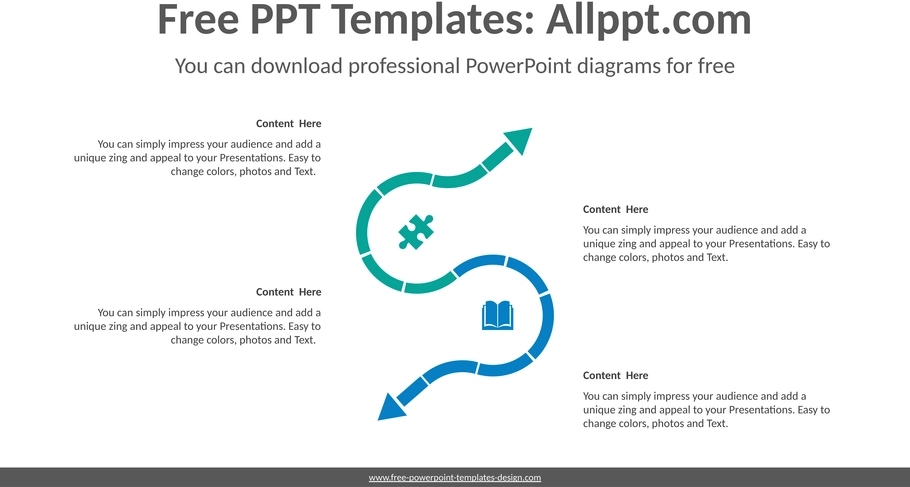 Free PPT Templates: Allppt.com

You can download professional PowerPoint diagrams for free

Content Here

You can simply impress your audience and add a unique zing and appeal to your Presentations. Easy to change colors, photos and Text.

Content Here

You can simply impress your audience and add a unique zing and appeal to your Presentations. Easy to change colors, photos and Text.

Content Here

You can simply impress your audience and add a unique zing and appeal to your Presentations. Easy to change colors, photos and Text.

Content Here

You can simply impress your audience and add a unique zing and appeal to your Presentations. Easy to change colors, photos and Text.

www.free-powerpoint-templates-design.com